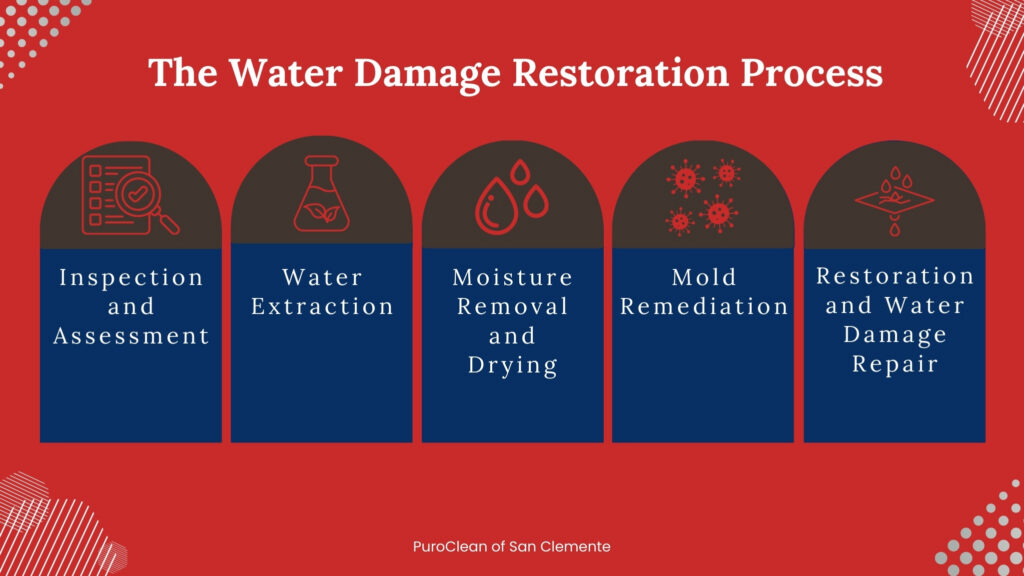 The Water Damage Restoration Process

Inspection and Assessment

Water Extraction

Moisture Removal and Drying

Mold Remediation

Restoration and Water Damage Repair

PuroClean of San Clemente